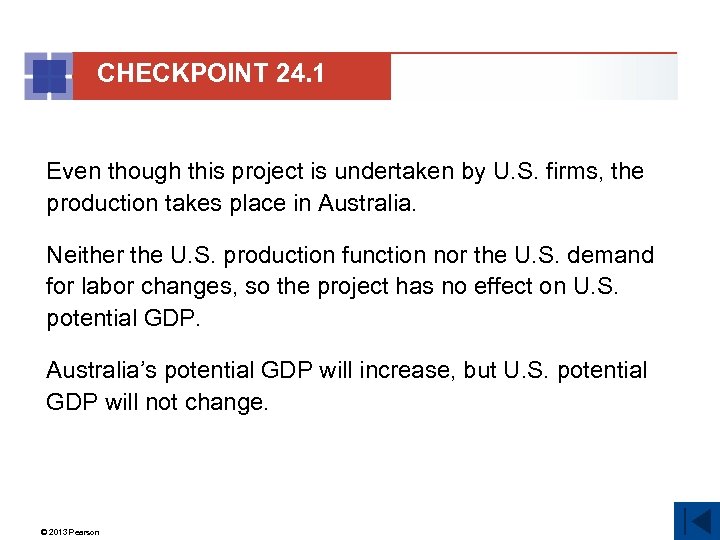 CHECKPOINT 24.1

Even though this project is undertaken by U.S. firms, the production takes place in Australia.

Neither the U.S. production function nor the U.S. demand for labor changes, so the project has no effect on U.S. potential GDP.

Australia's potential GDP will increase, but U.S. potential GDP will not change.

© 2013 Pearson